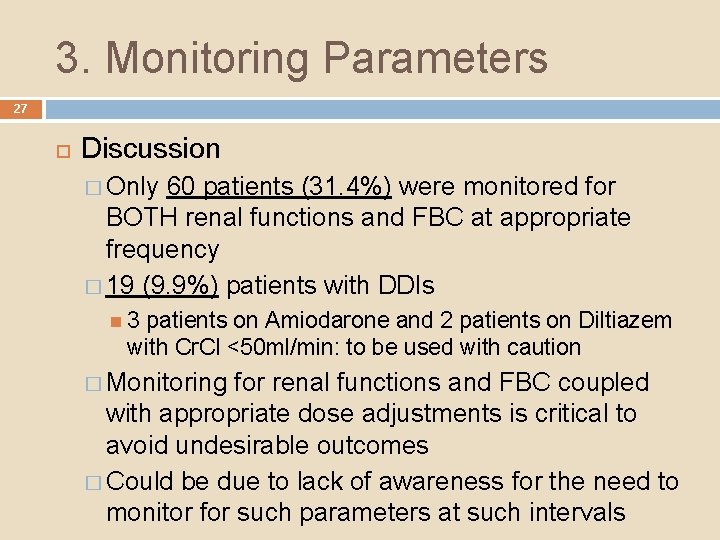 3. Monitoring Parameters

27

Discussion

Only 60 patients (31.4%) were monitored for BOTH renal functions and FBC at appropriate frequency

19 (9.9%) patients with DDIs

3 patients on Amiodarone and 2 patients on Diltiazem with CrCl <50ml/min: to be used with caution

Monitoring for renal functions and FBC coupled with appropriate dose adjustments is critical to avoid undesirable outcomes

Could be due to lack of awareness for the need to monitor for such parameters at such intervals